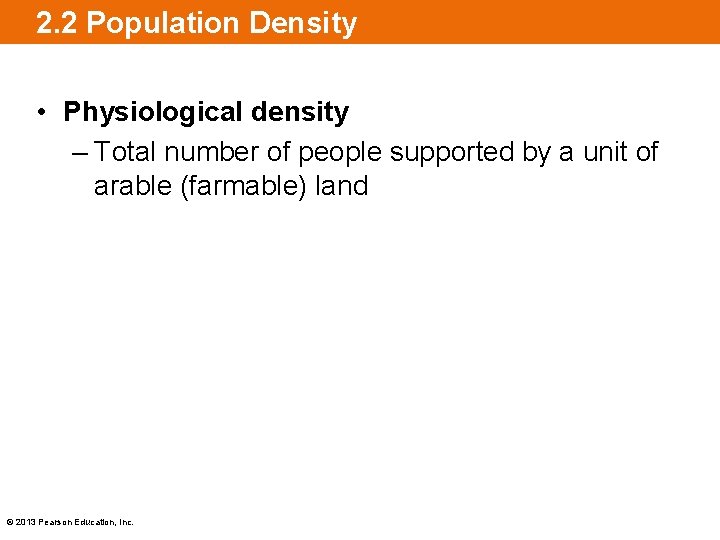 2.2 Population Density

• Physiological density

– Total number of people supported by a unit of arable (farmable) land

© 2013 Pearson Education, Inc.